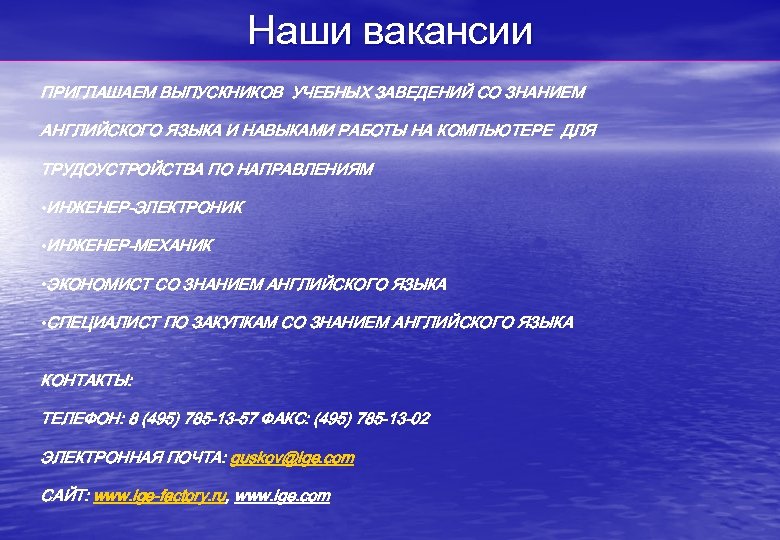 Наши вакансии

ПРИГЛАШАЕМ ВЫПУСКНИКОВ УЧЕБНЫХ ЗАВЕДЕНИЙ СО ЗНАНИЕМ АНГЛИЙСКОГО ЯЗЫКА И НАВЫКАМИ РАБОТЫ НА КОМПЬЮТЕРЕ ДЛЯ ТРУДОУСТРОЙСТВА ПО НАПРАВЛЕНИЯМ

•ИНЖЕНЕР-ЭЛЕКТРОНИК

•ИНЖЕНЕР-МЕХАНИК

•ЭКОНОМИСТ СО ЗНАНИЕМ АНГЛИЙСКОГО ЯЗЫКА

•СПЕЦИАЛИСТ ПО ЗАКУПКАМ СО ЗНАНИЕМ АНГЛИЙСКОГО ЯЗЫКА

КОНТАКТЫ:

ТЕЛЕФОН: 8 (495) 785-13-57 ФАКС: (495) 785-13-02

ЭЛЕКТРОННАЯ ПОЧТА: guskov@ige.com

САЙТ: www.ige-factory.ru, www.ige.com